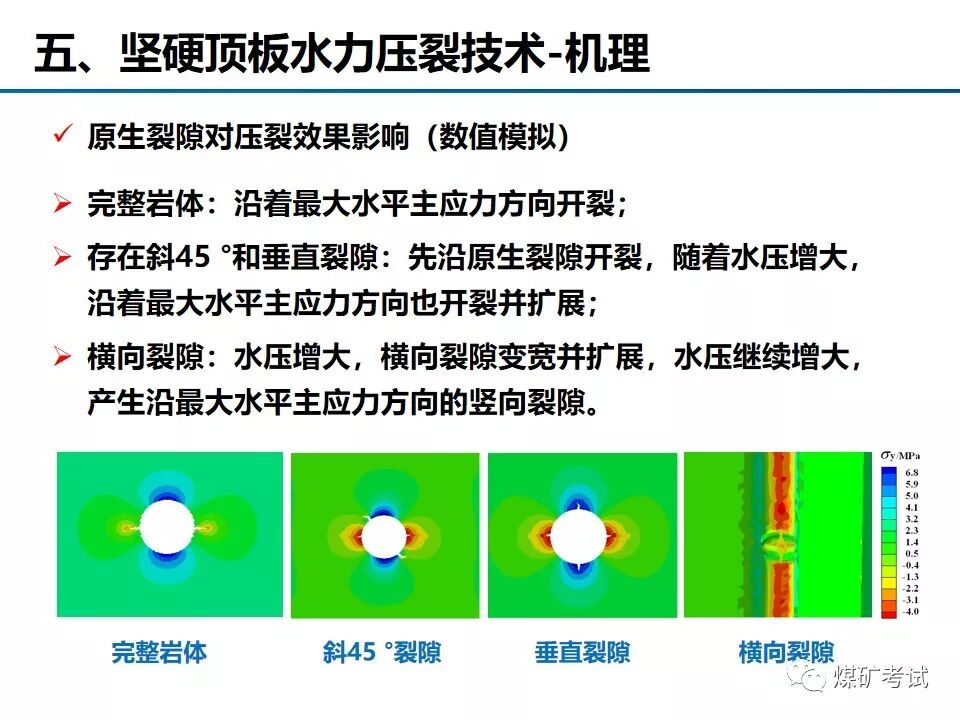 五、坚硬顶板水力压裂技术-机理

✓ 原生裂隙对压裂效果影响（数值模拟）

➢ 完整岩体：沿着最大水平主应力方向开裂；

➢ 存在斜45 °和垂直裂隙：先沿原生裂隙开裂，随着水压增大，沿着最大水平主应力方向也开裂并扩展；

➢ 横向裂隙：水压增大，横向裂隙变宽并扩展，水压继续增大，产生沿最大水平主应力方向的竖向裂隙。

$\sigma_y$/MPa
6.8
5.9
5.0
4.1
3.2
2.3
1.4
0.5
-0.4
-1.3
-2.2
-3.1
-4.0

完整岩体
斜45 °裂隙
垂直裂隙
横向裂隙

煤矿考试